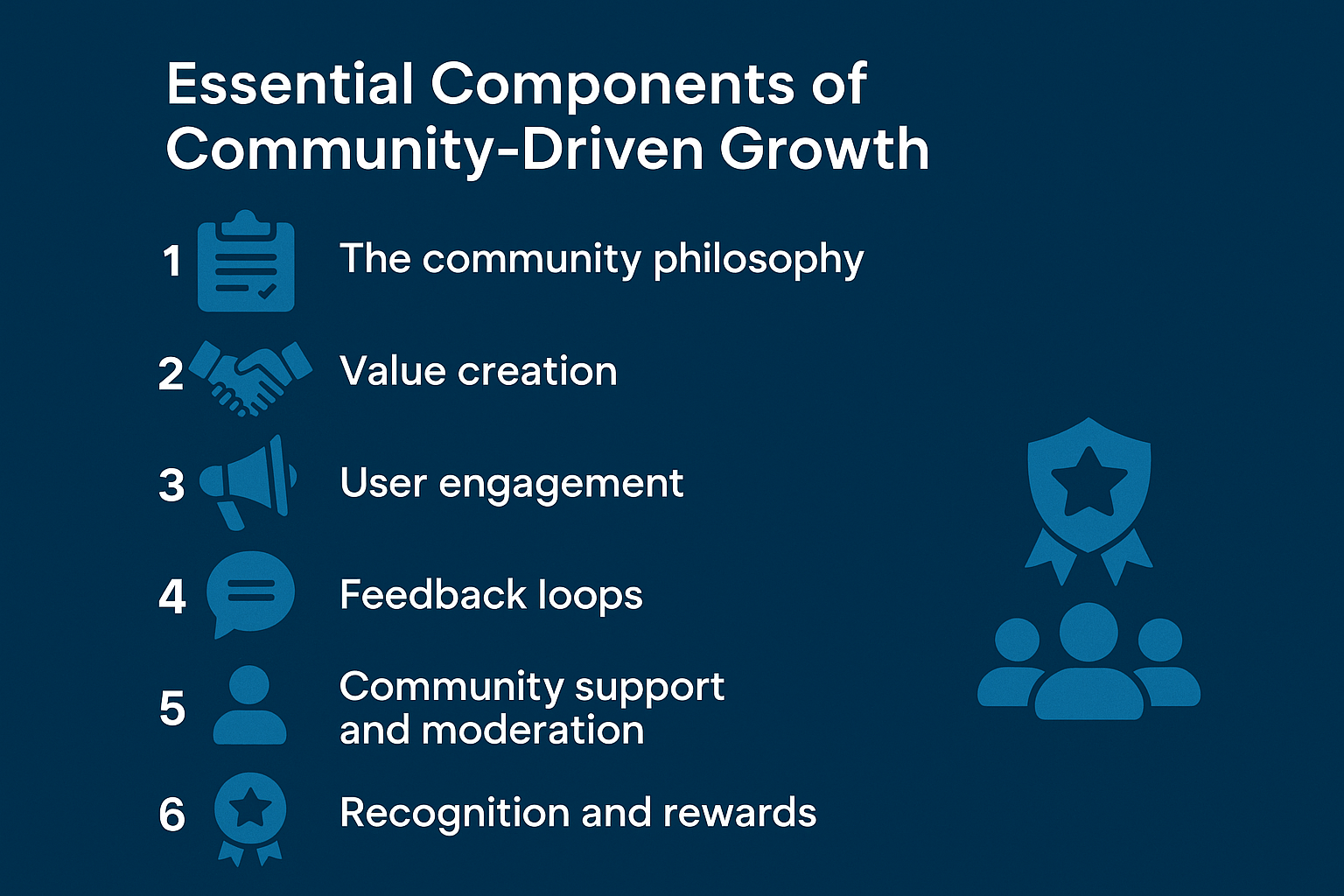 Essential Components of Community-Driven Growth

1 The community philosophy

2 Value creation

3 User engagement

4 Feedback loops

5 Community support and moderation

6 Recognition and rewards